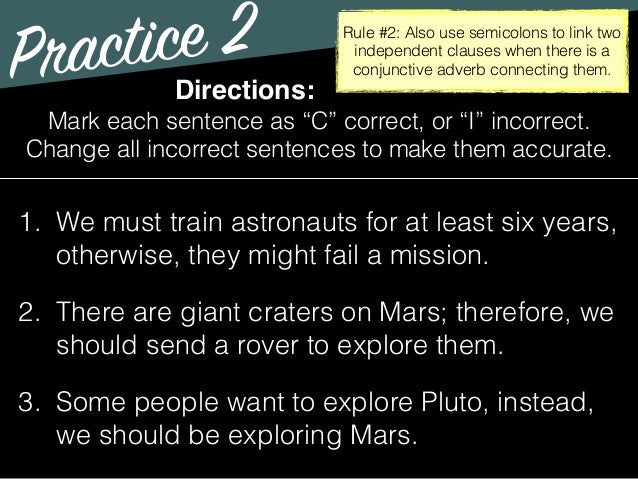 Practice 2

Rule #2: Also use semicolons to link two independent clauses when there is a conjunctive adverb connecting them.

Directions:
Mark each sentence as “C” correct, or “I” incorrect. Change all incorrect sentences to make them accurate.

1. We must train astronauts for at least six years, otherwise, they might fail a mission.

2. There are giant craters on Mars; therefore, we should send a rover to explore them.

3. Some people want to explore Pluto, instead, we should be exploring Mars.